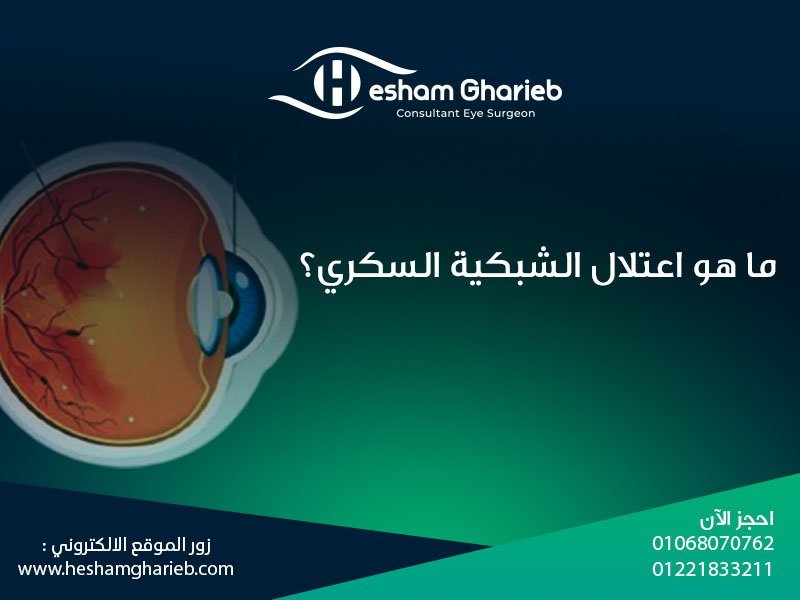 Hesham Gharieb
Consultant Eye Surgeon

ما هو اعتلال الشبكية السكري؟

احجز الآن
01068070762
01221833211

زور الموقع الالكتروني :
www.heshamgharieb.com